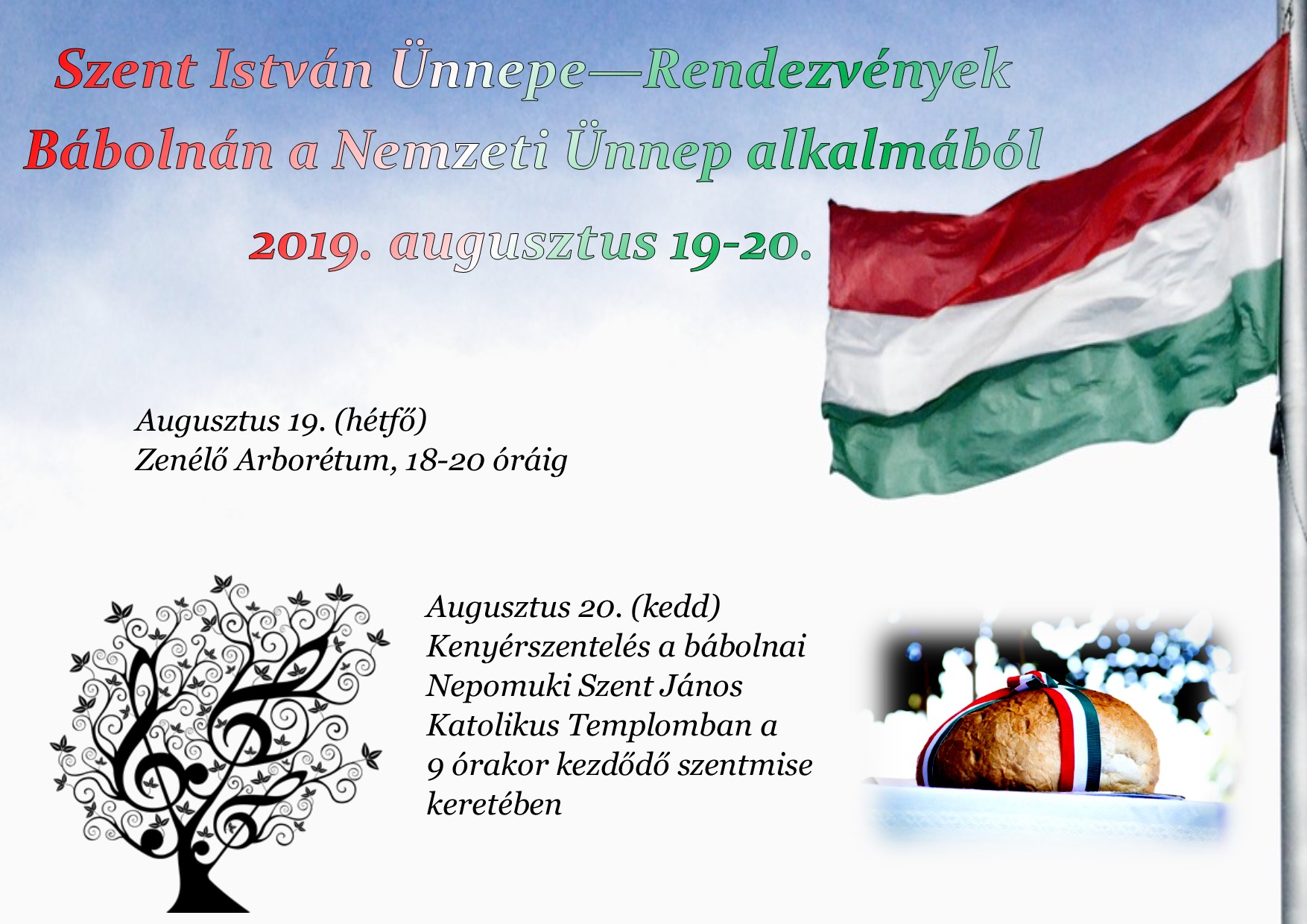 Szent István Ünnepe—Rendezvények
Bábolnán a Nemzeti Ünnep alkalmából
2019. augusztus 19-20.

Augusztus 19. (hétfő)
Zenélő Arborétum, 18-20 óráig

Augusztus 20. (kedd)
Kenyérszentelés a bábolnai Nepomuki Szent János Katolikus Templomban a 9 órakor kezdődő szentmise keretében